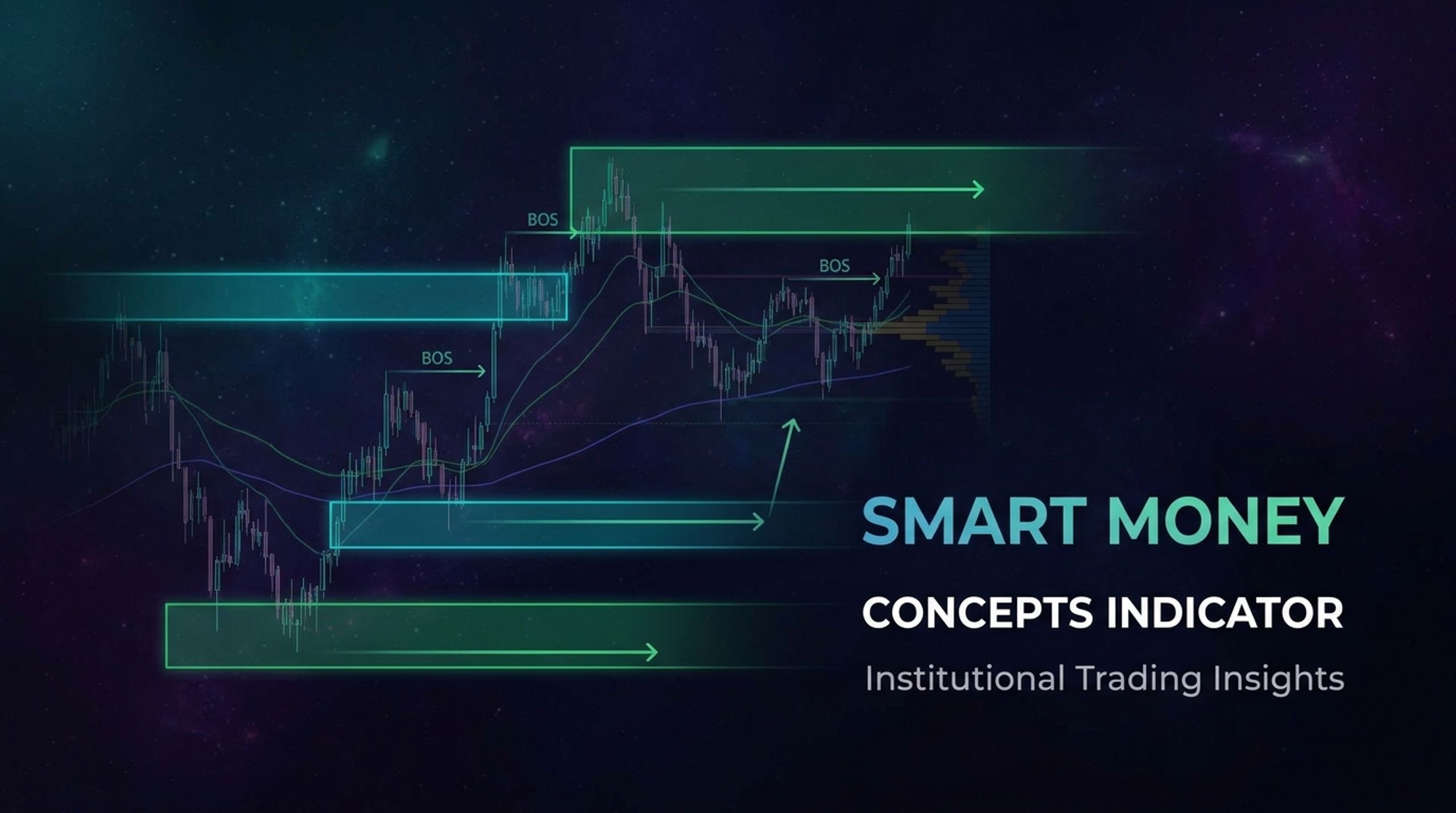 BOS

BOS

BOS

SMART MONEY

CONCEPTS INDICATOR

Institutional Trading Insights